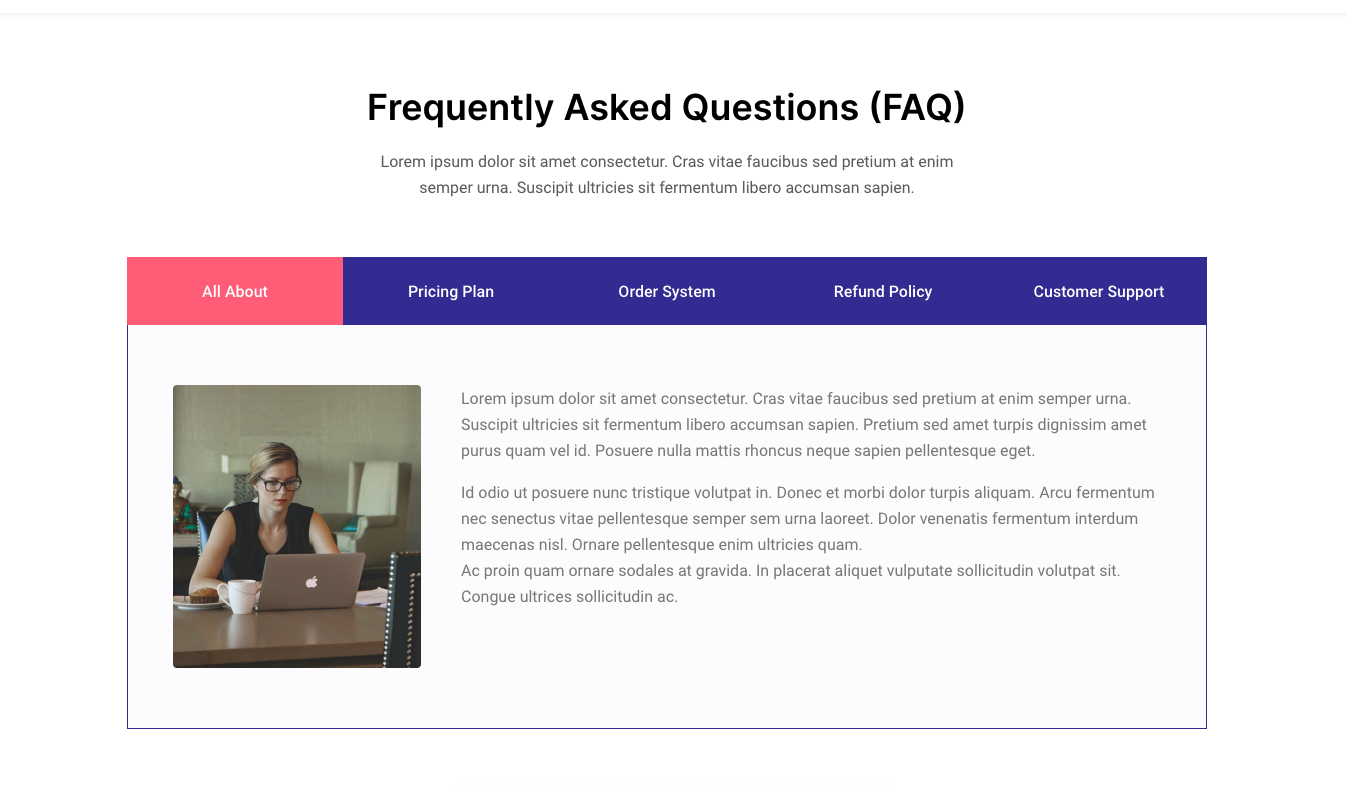 Frequently Asked Questions (FAQ)

Lorem ipsum dolor sit amet consectetur. Cras vitae faucibus sed pretium at enim semper urna. Suscipit ultricies sit fermentum libero accumsan sapien.

All About

Pricing Plan

Order System

Refund Policy

Customer Support

Lorem ipsum dolor sit amet consectetur. Cras vitae faucibus sed pretium at enim semper urna. Suscipit ultricies sit fermentum libero accumsan sapien. Pretium sed amet turpis dignissim amet purus quam vel id. Posuere nulla mattis rhoncus neque sapien pellentesque eget.

Id odio ut posuere nunc tristique volutpat in. Donec et morbi dolor turpis aliquam. Arcu fermentum nec senectus vitae pellentesque semper sem urna laoreet. Dolor venenatis fermentum interdum maecenas nisl. Ornare pellentesque enim ultricies quam.
Ac proin quam ornare sodales at gravida. In placerat aliquet vulputate sollicitudin volutpat sit. Congue ultrices sollicitudin ac.